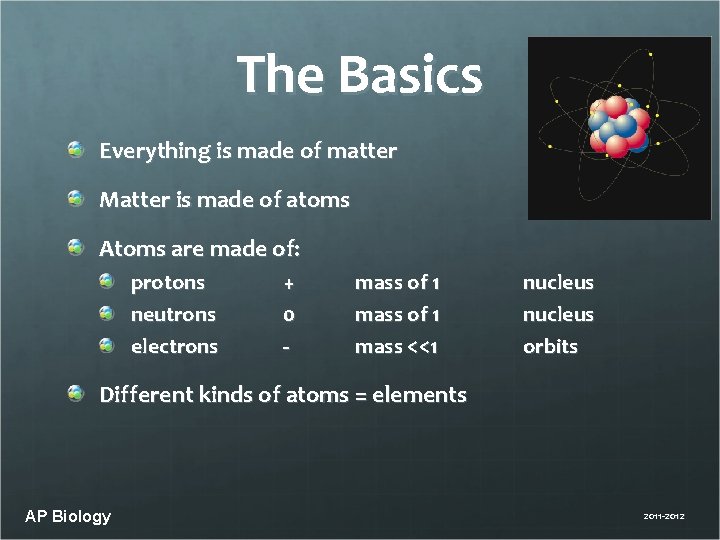 The Basics

Everything is made of matter

Matter is made of atoms

Atoms are made of:

protons + mass of 1 nucleus

neutrons 0 mass of 1 nucleus

electrons - mass <<1 orbits

Different kinds of atoms = elements

AP Biology

2011-2012